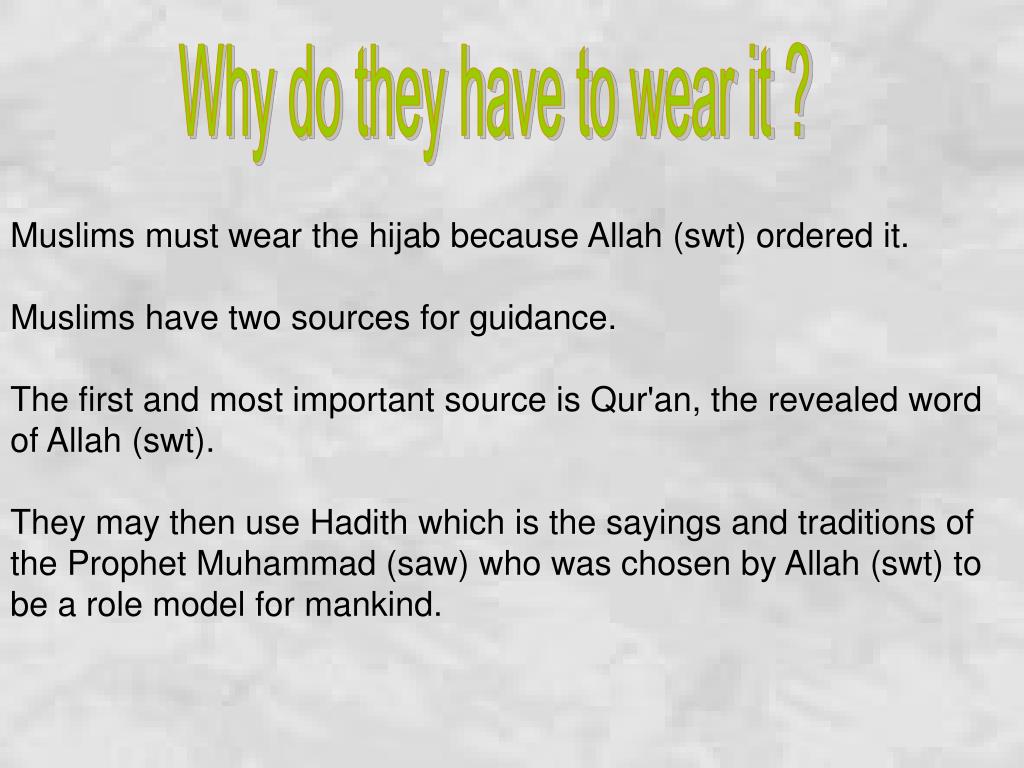 Why do they have to wear it ?

Muslims must wear the hijab because Allah (swt) ordered it.

Muslims have two sources for guidance.

The first and most important source is Qur'an, the revealed word of Allah (swt).

They may then use Hadith which is the sayings and traditions of the Prophet Muhammad (saw) who was chosen by Allah (swt) to be a role model for mankind.